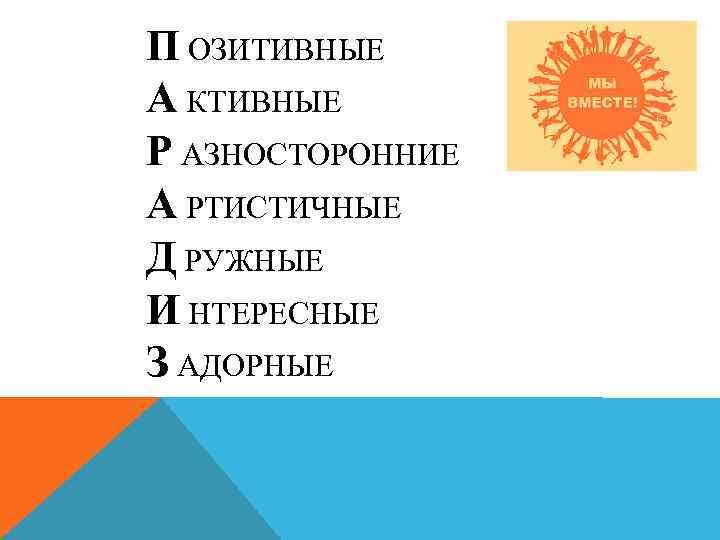 П ОЗИТИВНЫЕ
А КТИВНЫЕ
Р АЗНОСТОРОННИЕ
А РТИСТИЧНЫЕ
Д РУЖНЫЕ
И НТЕРЕСНЫЕ
З АДОРНЫЕ

МЫ ВМЕСТЕ!